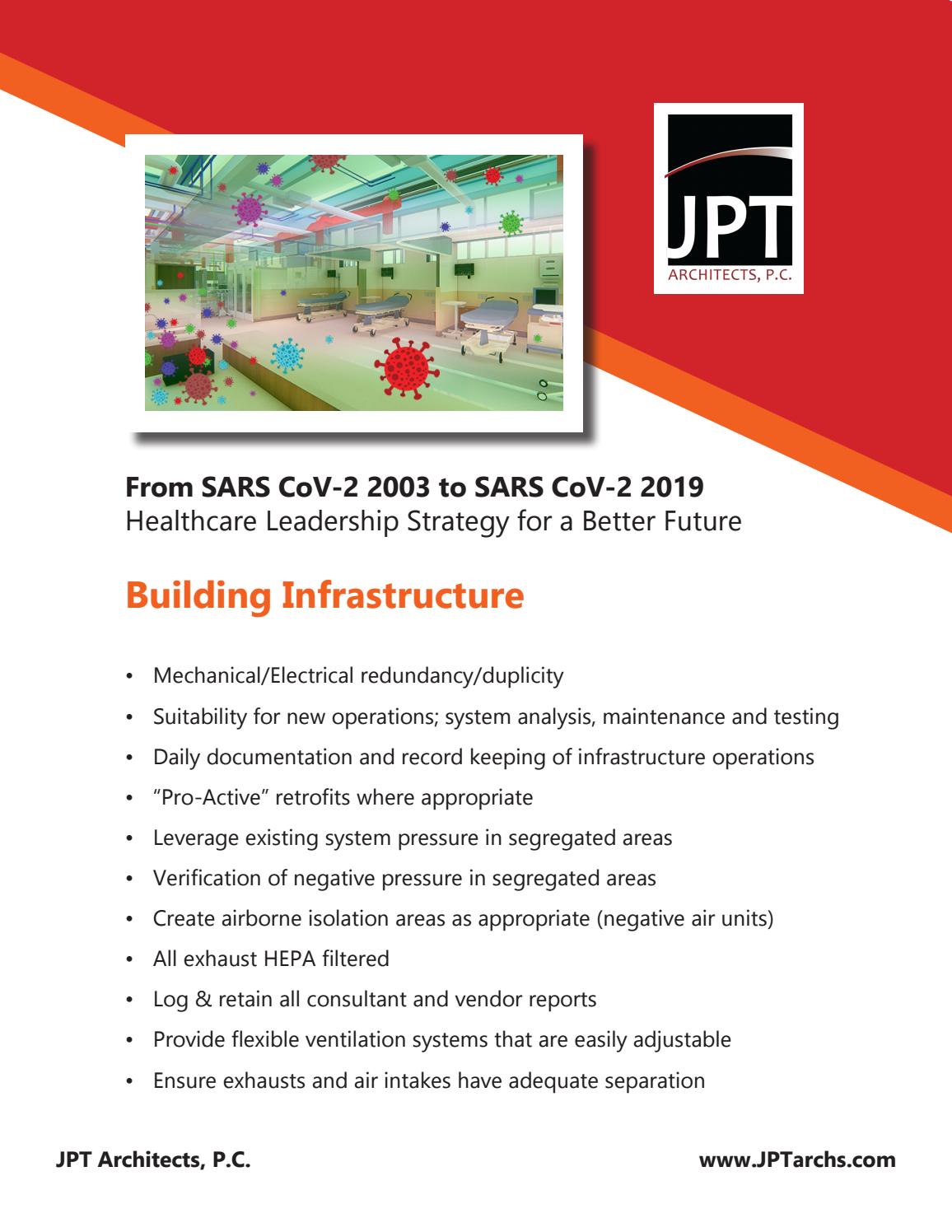 JPT
ARCHITECTS, P.C.

**From SARS CoV-2 2003 to SARS CoV-2 2019**
Healthcare Leadership Strategy for a Better Future

Building Infrastructure

• Mechanical/Electrical redundancy/duplicity
• Suitability for new operations; system analysis, maintenance and testing
• Daily documentation and record keeping of infrastructure operations
• "Pro-Active" retrofits where appropriate
• Leverage existing system pressure in segregated areas
• Verification of negative pressure in segregated areas
• Create airborne isolation areas as appropriate (negative air units)
• All exhaust HEPA filtered
• Log & retain all consultant and vendor reports
• Provide flexible ventilation systems that are easily adjustable
• Ensure exhausts and air intakes have adequate separation

JPT Architects, P.C.

www.JPTarchs.com